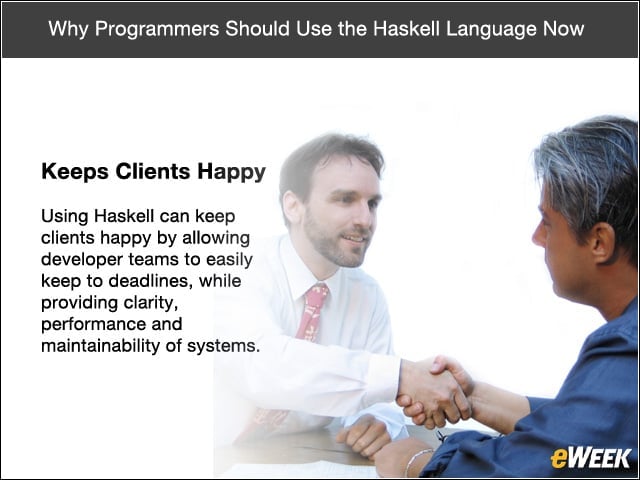 Why Programmers Should Use the Haskell Language Now

Keeps Clients Happy

Using Haskell can keep clients happy by allowing developer teams to easily keep to deadlines, while providing clarity, performance and maintainability of systems.

eWEEK